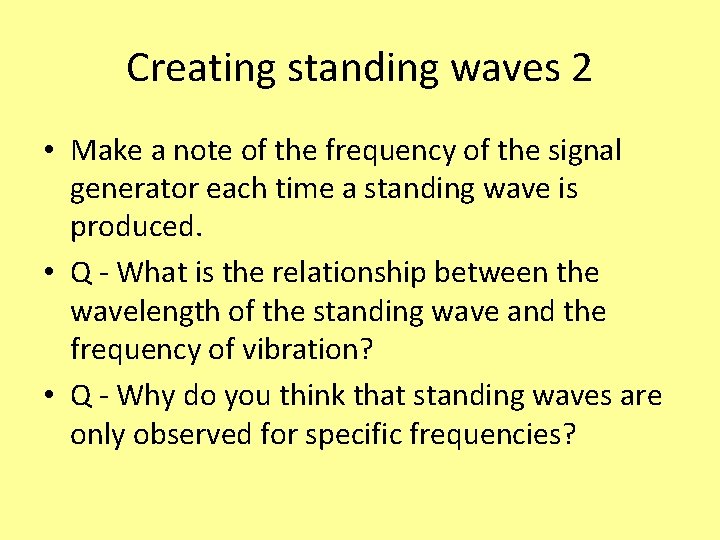 Creating standing waves 2

• Make a note of the frequency of the signal generator each time a standing wave is produced.
• Q - What is the relationship between the wavelength of the standing wave and the frequency of vibration?
• Q - Why do you think that standing waves are only observed for specific frequencies?